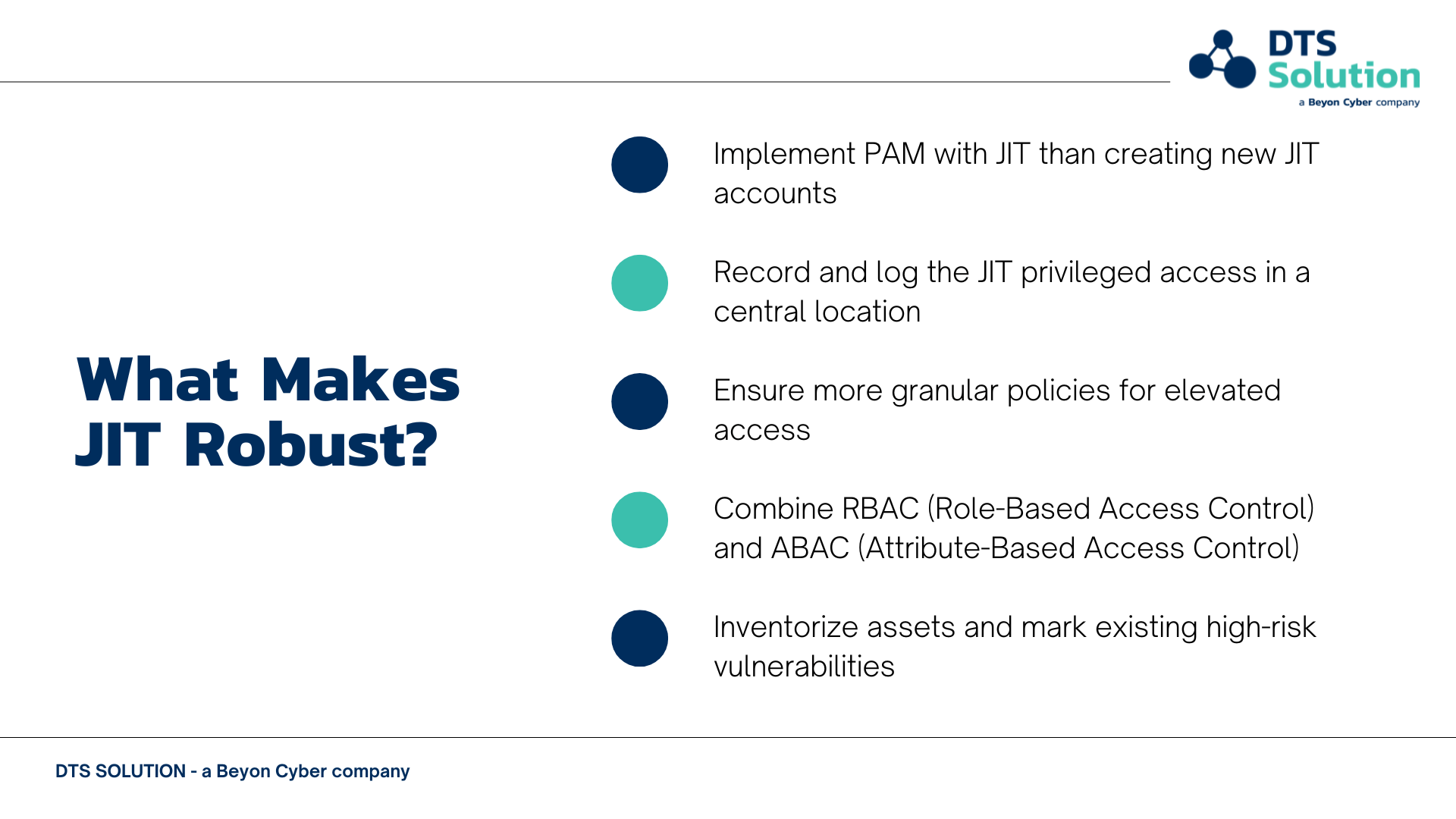 DTS Solution
a Beyon Cyber company

What Makes JIT Robust?

Implement PAM with JIT than creating new JIT accounts

Record and log the JIT privileged access in a central location

Ensure more granular policies for elevated access

Combine RBAC (Role-Based Access Control) and ABAC (Attribute-Based Access Control)

Inventorize assets and mark existing high-risk vulnerabilities

DTS SOLUTION - a Beyon Cyber company